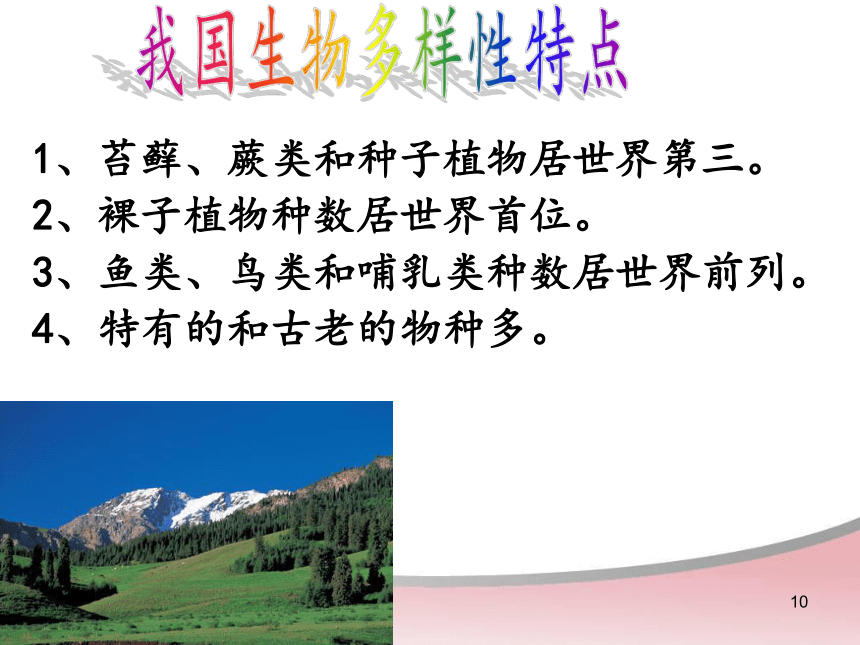 我国生物多样性特点

1、苔藓、蕨类和种子植物居世界第三。
2、裸子植物种数居世界首位。
3、鱼类、鸟类和哺乳类种数居世界前列。
4、特有的和古老的物种多。

10